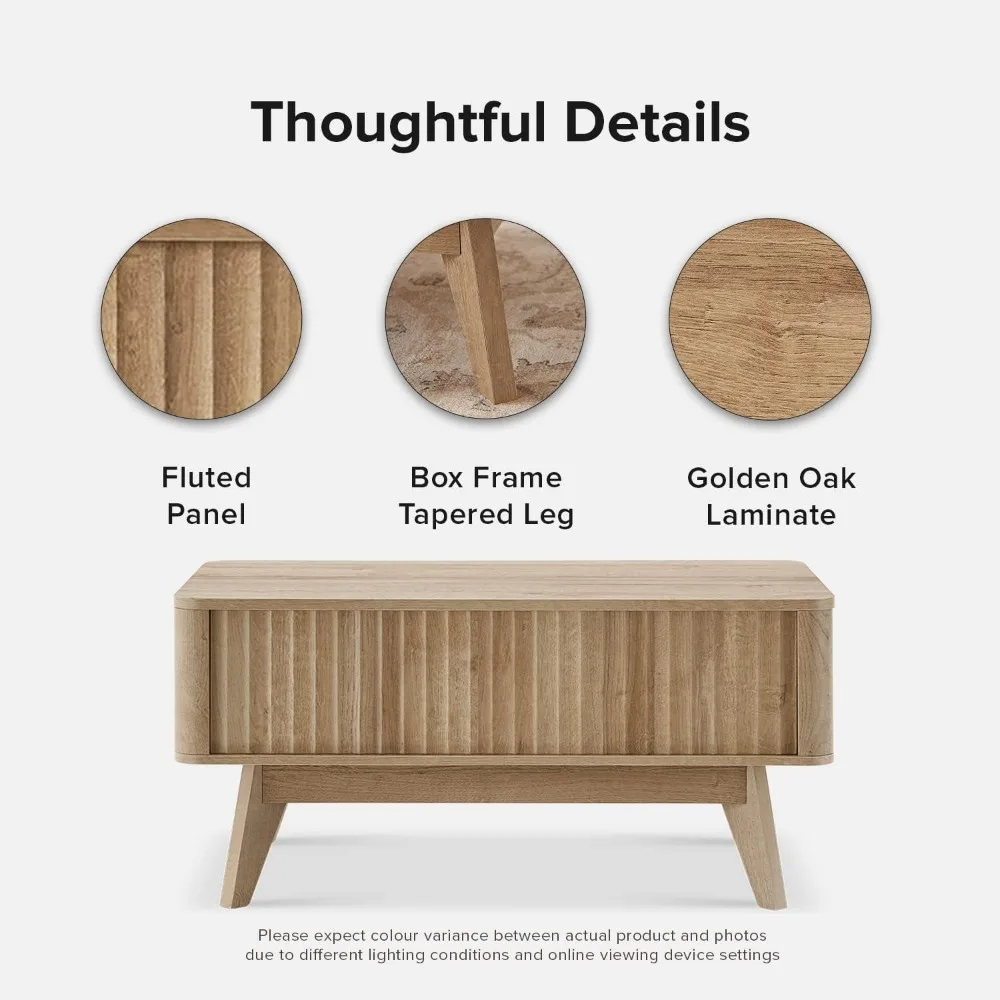 Thoughtful Details

Fluted Panel

Box Frame Tapered Leg

Golden Oak Laminate

Please expect colour variance between actual product and photos due to different lighting conditions and online viewing device settings